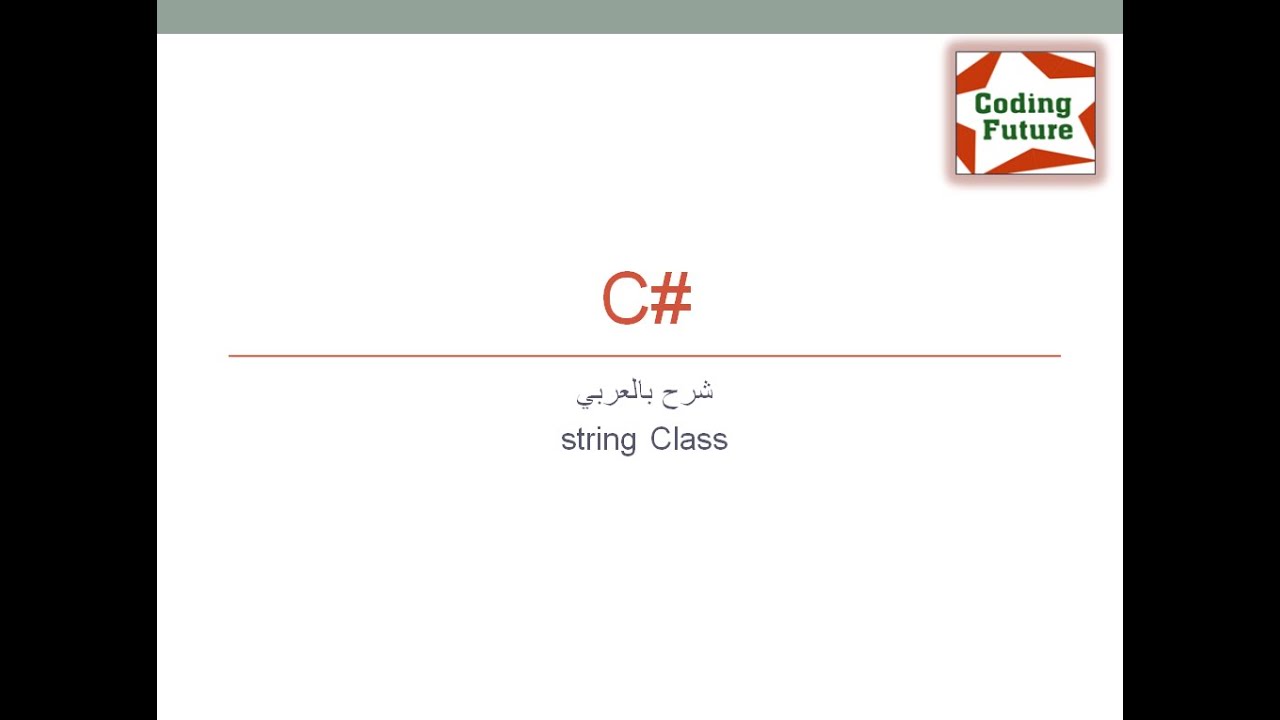 Coding Future

C#

شرح بالعربي
string Class